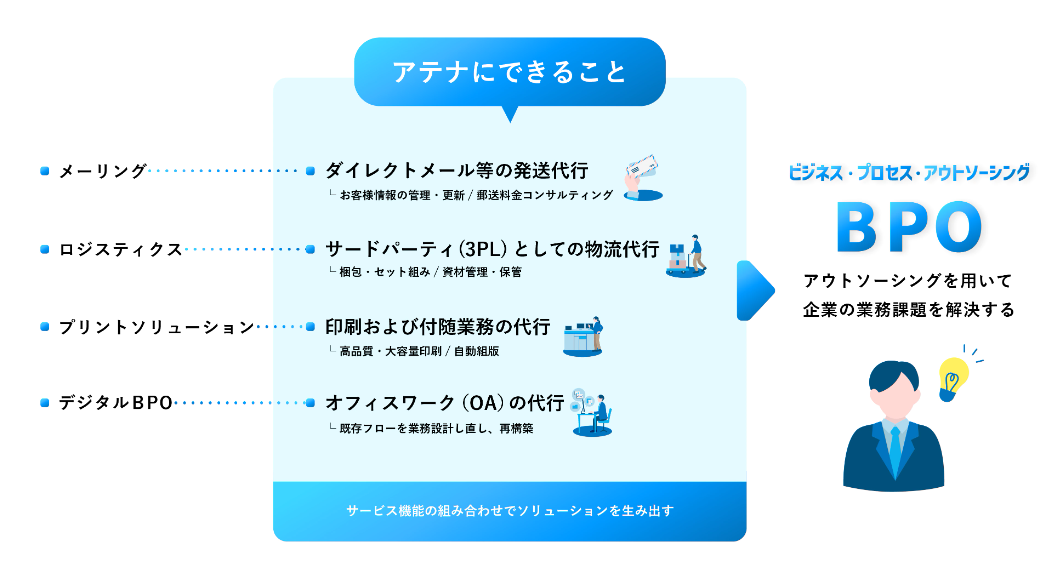 アテナにできること

メーリング

ダイレクトメール等の発送代行
└ お客様情報の管理・更新 / 郵送料金コンサルティング

ロジスティクス

サードパーティ（3PL）としての物流代行
└ 梱包・セット組み / 資材管理・保管

プリントソリューション

印刷および付随業務の代行
└ 高品質・大容量印刷 / 自動組版

デジタルBPO

オフィスワーク（OA）の代行
└ 既存フローを業務設計し直し、再構築

サービス機能の組み合わせでソリューションを生み出す

ビジネス・プロセス・アウトソーシング

BPO

アウトソーシングを用いて
企業の業務課題を解決する